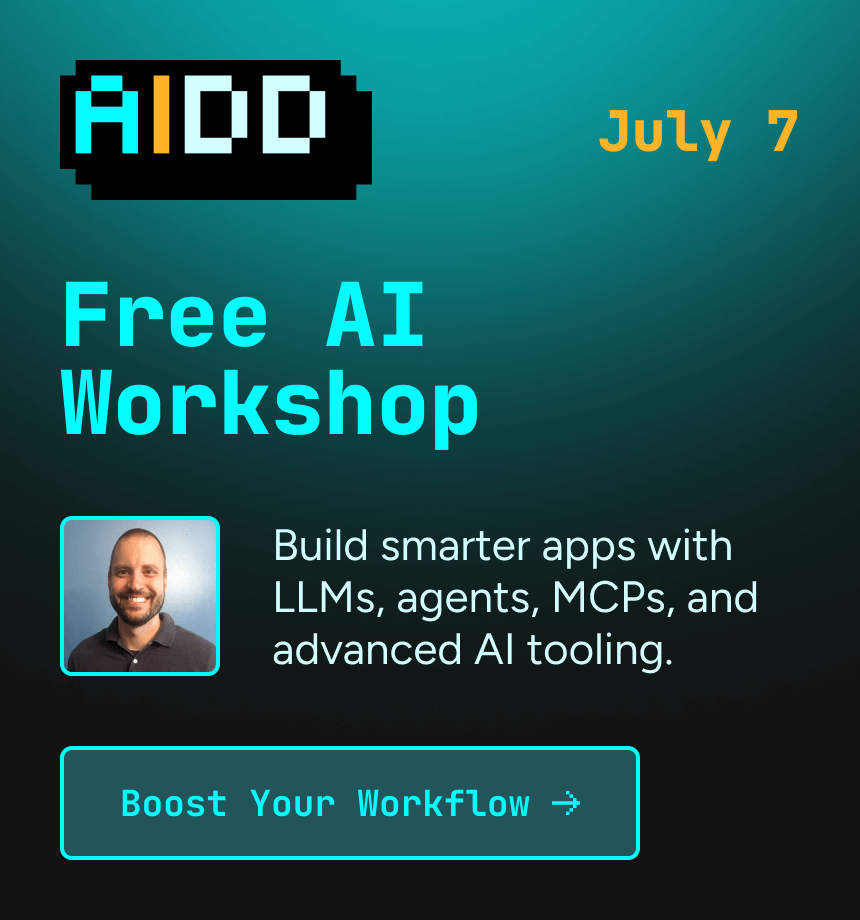 AIDD

July 7

Free AI Workshop

Build smarter apps with LLMs, agents, MCPs, and advanced AI tooling.

Boost Your Workflow →